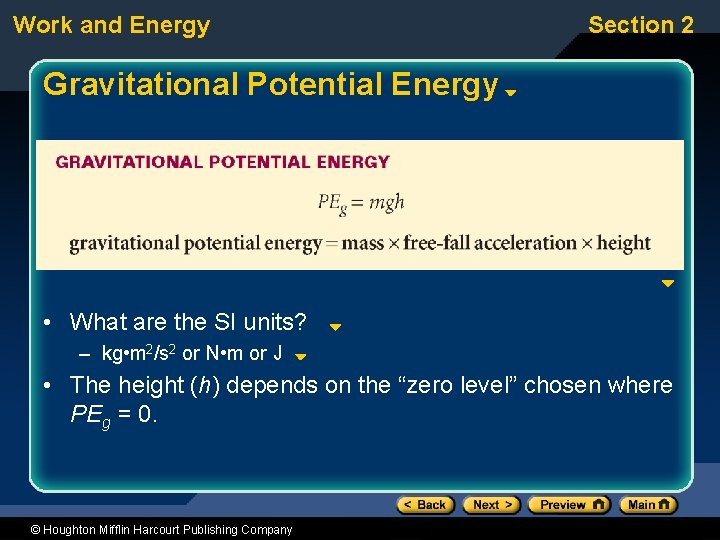 Work and Energy

Section 2

Gravitational Potential Energy

GRAVITATIONAL POTENTIAL ENERGY

$PE_g = mgh$

gravitational potential energy = mass × free-fall acceleration × height

• What are the SI units?
– kg•m$^2$/s$^2$ or N•m or J

• The height ($h$) depends on the “zero level” chosen where $PE_g$ = 0.

< Back   Next >   Preview   Main

© Houghton Mifflin Harcourt Publishing Company